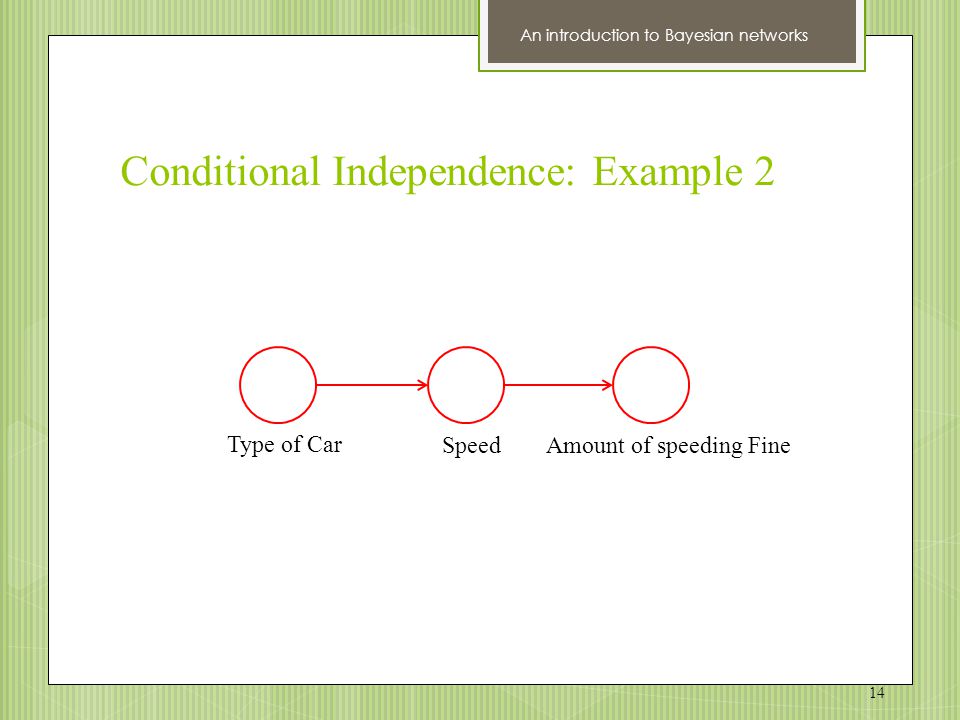 An introduction to Bayesian networks

Conditional Independence: Example 2

Type of Car

Speed

Amount of speeding Fine

14